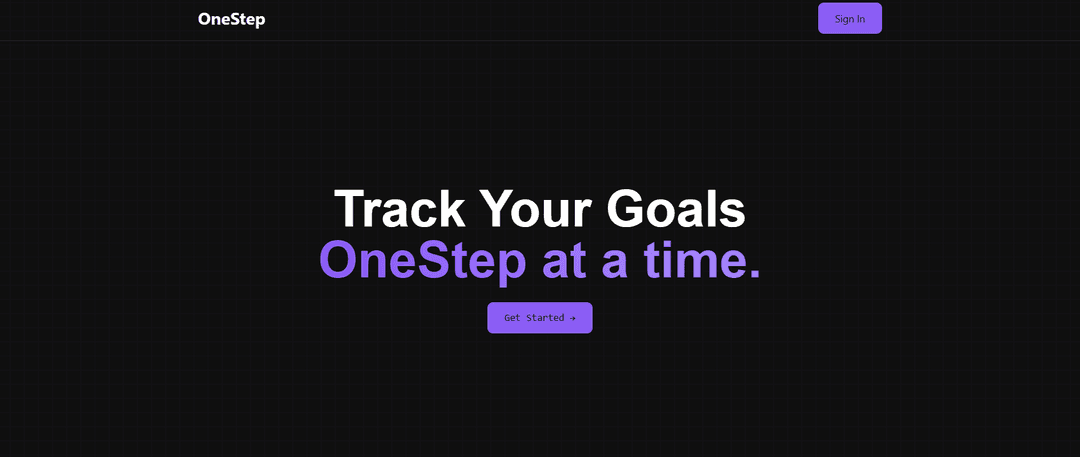 OneStep

Sign In

Track Your Goals
OneStep at a time.

Get Started →